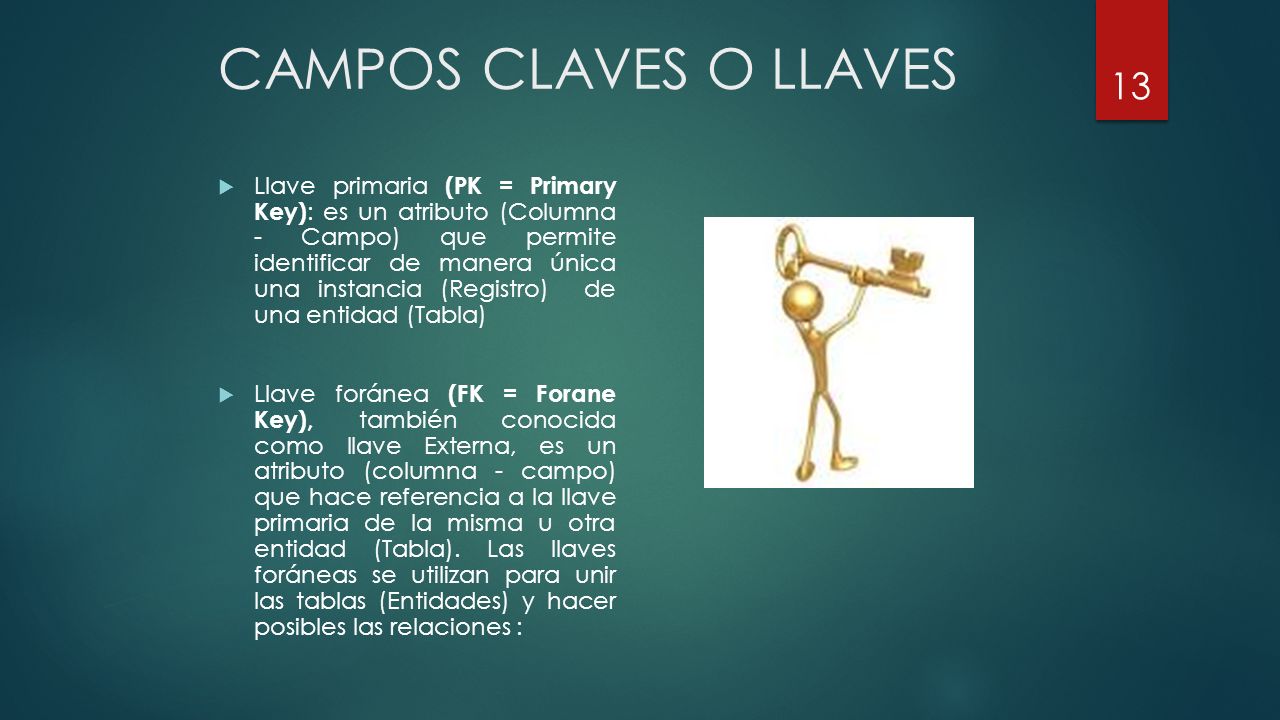 CAMPOS CLAVES O LLAVES

13

Llave primaria (PK = Primary Key): es un atributo (Columna - Campo) que permite identificar de manera única una instancia (Registro) de una entidad (Tabla)

Llave foránea (FK = Forane Key), también conocida como llave Externa, es un atributo (columna - campo) que hace referencia a la llave primaria de la misma u otra entidad (Tabla). Las llaves foráneas se utilizan para unir las tablas (Entidades) y hacer posibles las relaciones :